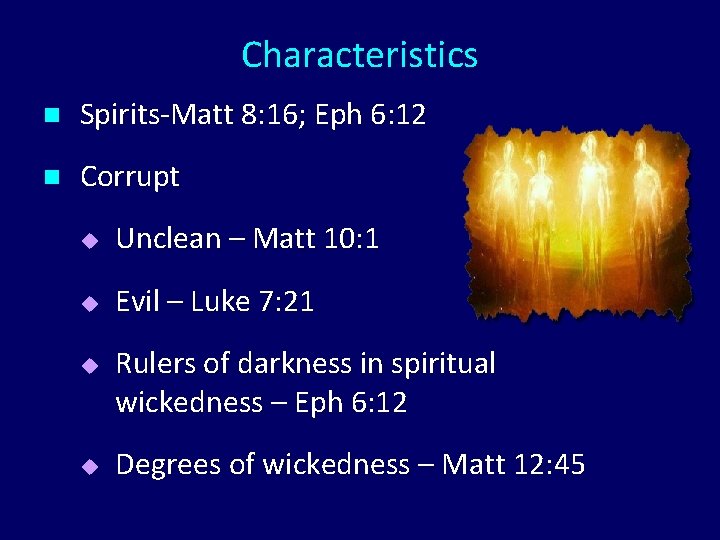 Characteristics

Spirits-Matt 8:16; Eph 6:12

Corrupt

Unclean – Matt 10:1

Evil – Luke 7:21

Rulers of darkness in spiritual wickedness – Eph 6:12

Degrees of wickedness – Matt 12:45